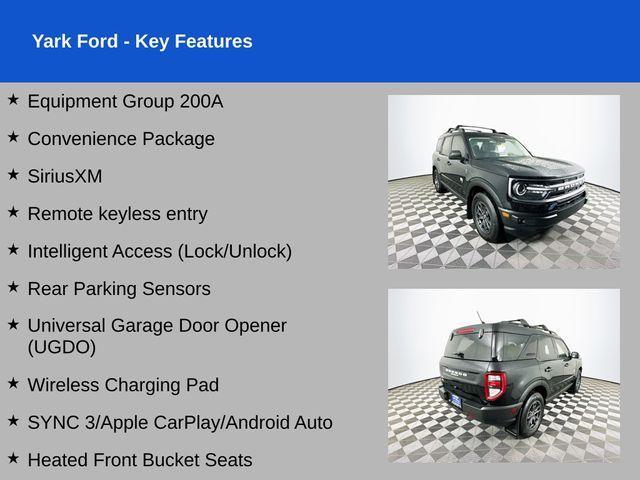 Yark Ford - Key Features

★ Equipment Group 200A

★ Convenience Package

★ SiriusXM

★ Remote keyless entry

★ Intelligent Access (Lock/Unlock)

★ Rear Parking Sensors

★ Universal Garage Door Opener (UGDO)

★ Wireless Charging Pad

★ SYNC 3/Apple CarPlay/Android Auto

★ Heated Front Bucket Seats